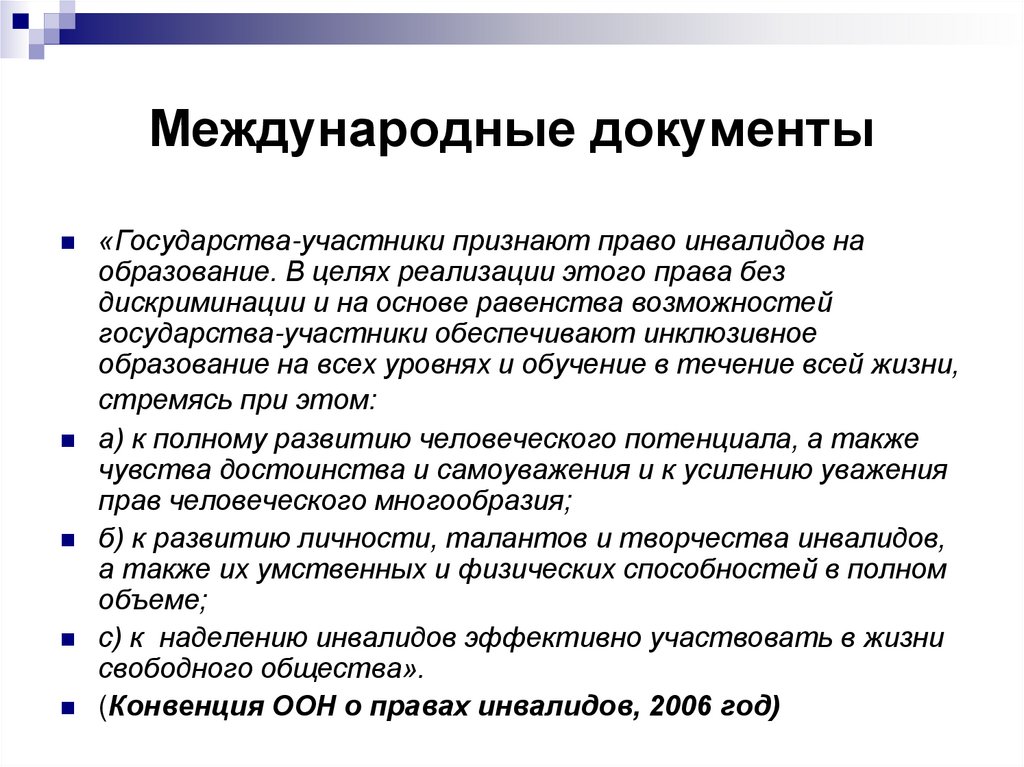 Международные документы

«Государства-участники признают право инвалидов на образование. В целях реализации этого права без дискриминации и на основе равенства возможностей государства-участники обеспечивают инклюзивное образование на всех уровнях и обучение в течение всей жизни, стремясь при этом:

а) к полному развитию человеческого потенциала, а также чувства достоинства и самоуважения и к усилению уважения прав человеческого многообразия;

б) к развитию личности, талантов и творчества инвалидов, а также их умственных и физических способностей в полном объеме;

с) к наделению инвалидов эффективно участвовать в жизни свободного общества».

(Конвенция ООН о правах инвалидов, 2006 год)